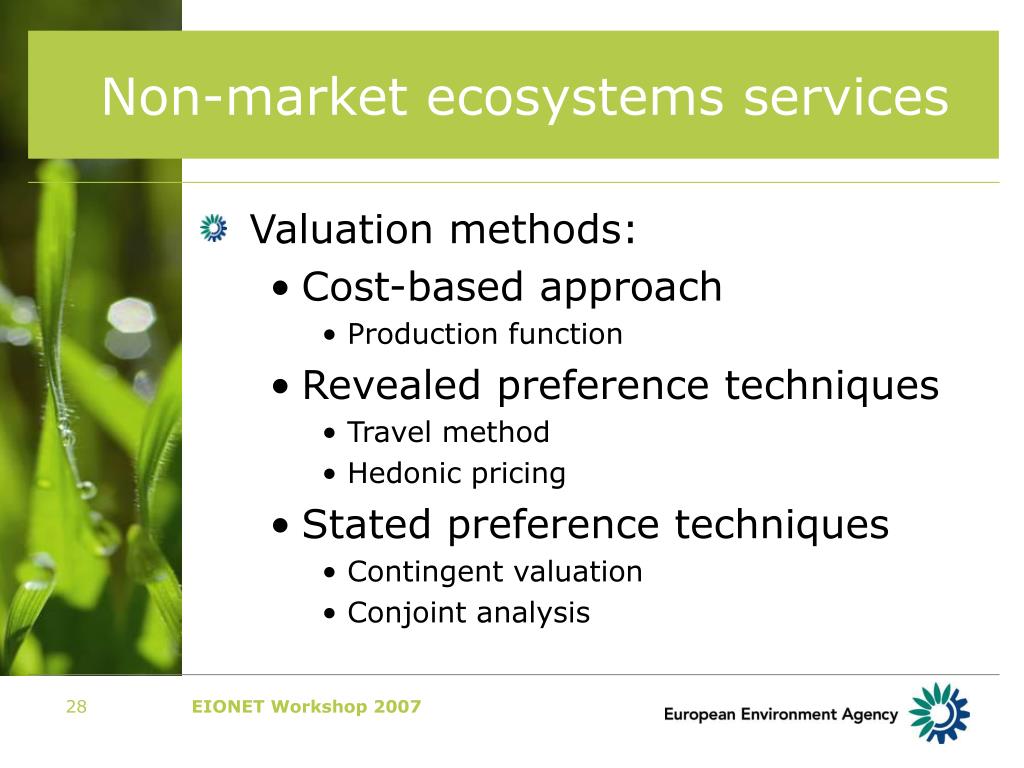 Non-market ecosystems services

Valuation methods:
• Cost-based approach
• Production function
• Revealed preference techniques
• Travel method
• Hedonic pricing
• Stated preference techniques
• Contingent valuation
• Conjoint analysis

28

EIONET Workshop 2007

European Environment Agency